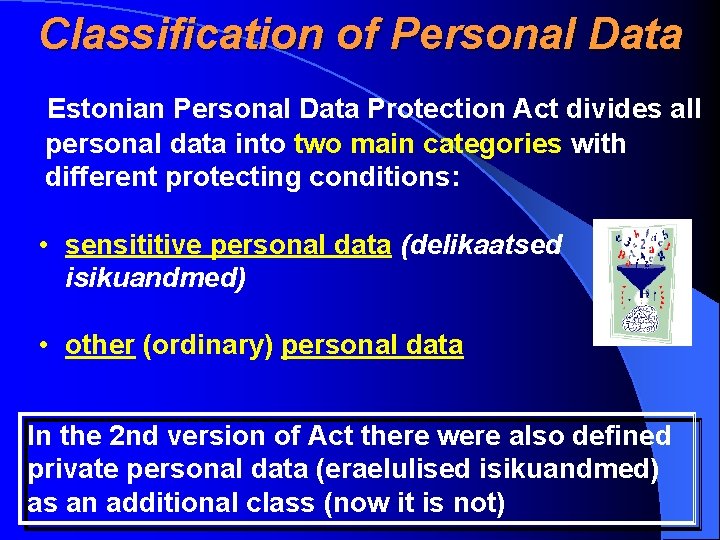 Classification of Personal Data

Estonian Personal Data Protection Act divides all personal data into two main categories with different protecting conditions:

• sensititive personal data (delikaatsed isikuandmed)

• other (ordinary) personal data

In the 2nd version of Act there were also defined private personal data (eraelulised isikuandmed) as an additional class (now it is not)